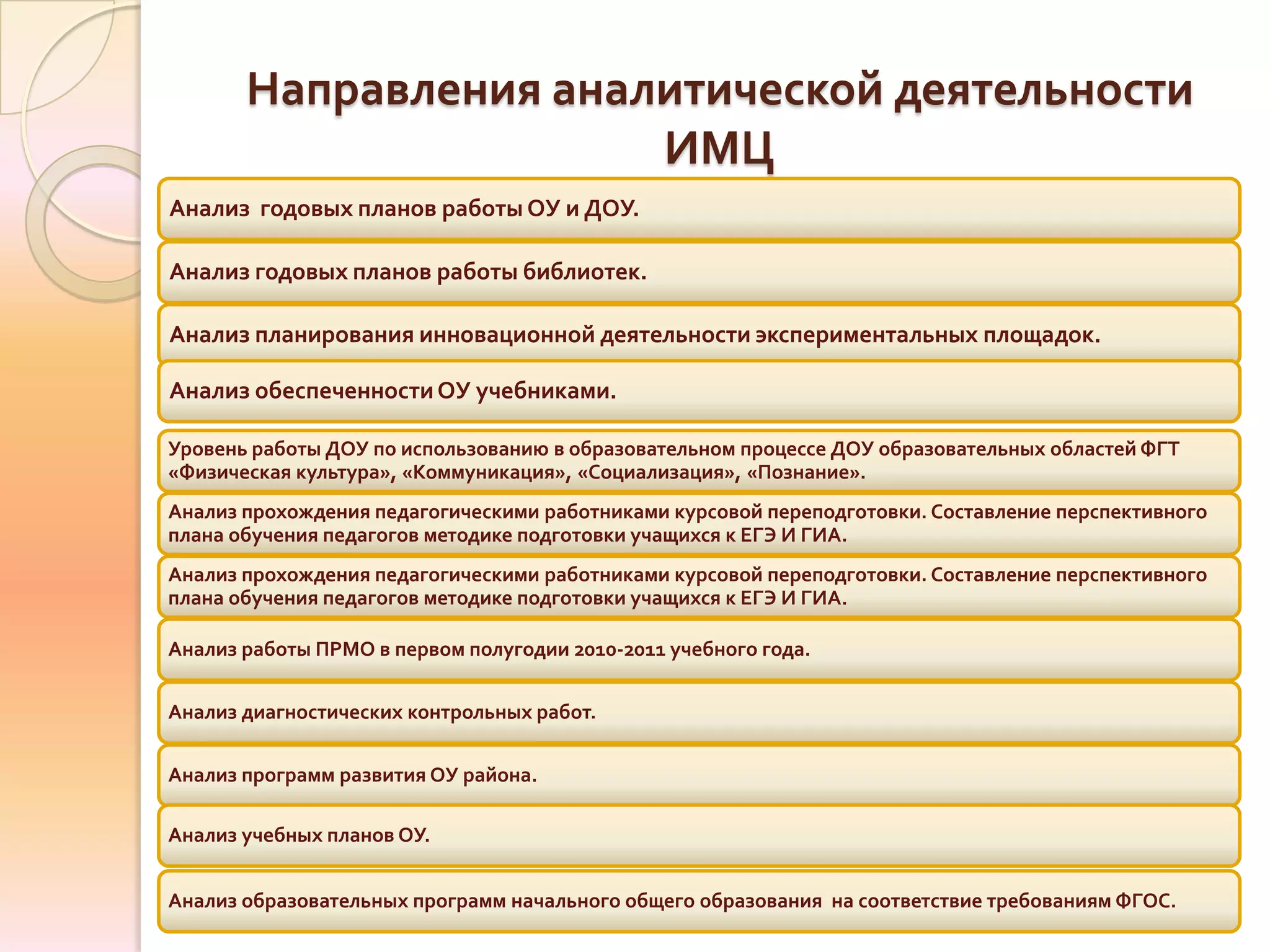 Направления аналитической деятельности ИМЦ

Анализ  годовых планов работы ОУ и ДОУ.

Анализ годовых планов работы библиотек.

Анализ планирования инновационной деятельности экспериментальных площадок.

Анализ обеспеченности ОУ учебниками.

Уровень работы ДОУ по использованию в образовательном процессе ДОУ образовательных областей ФГТ «Физическая культура», «Коммуникация», «Социализация», «Познание».

Анализ прохождения педагогическими работниками курсовой переподготовки. Составление перспективного плана обучения педагогов методике подготовки учащихся к ЕГЭ И ГИА.

Анализ прохождения педагогическими работниками курсовой переподготовки. Составление перспективного плана обучения педагогов методике подготовки учащихся к ЕГЭ И ГИА.

Анализ работы ПРМО в первом полугодии 2010-2011 учебного года.

Анализ диагностических контрольных работ.

Анализ программ развития ОУ района.

Анализ учебных планов ОУ.

Анализ образовательных программ начального общего образования  на соответствие требованиям ФГОС.